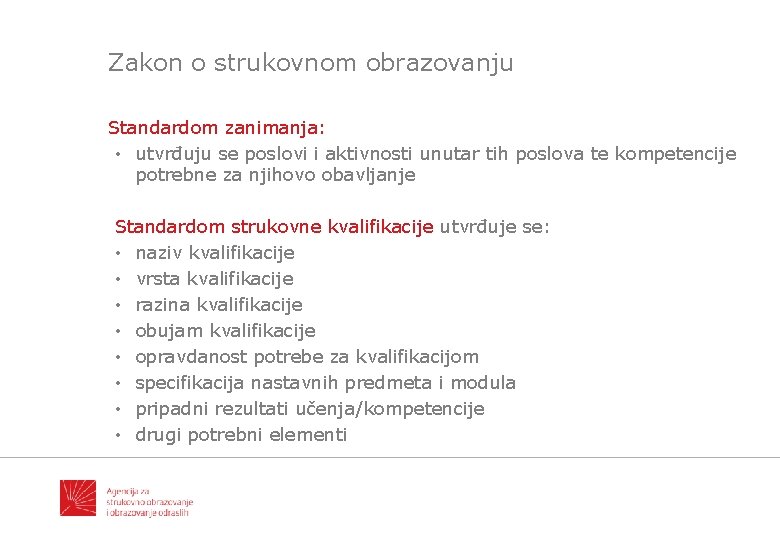 Zakon o strukovnom obrazovanju

Standardom zanimanja:
• utvrđuju se poslovi i aktivnosti unutar tih poslova te kompetencije potrebne za njihovo obavljanje

Standardom strukovne kvalifikacije utvrđuje se:
• naziv kvalifikacije
• vrsta kvalifikacije
• razina kvalifikacije
• obujam kvalifikacije
• opravdanost potrebe za kvalifikacijom
• specifikacija nastavnih predmeta i modula
• pripadni rezultati učenja/kompetencije
• drugi potrebni elementi

Agencija za strukovno obrazovanje i obrazovanje odraslih